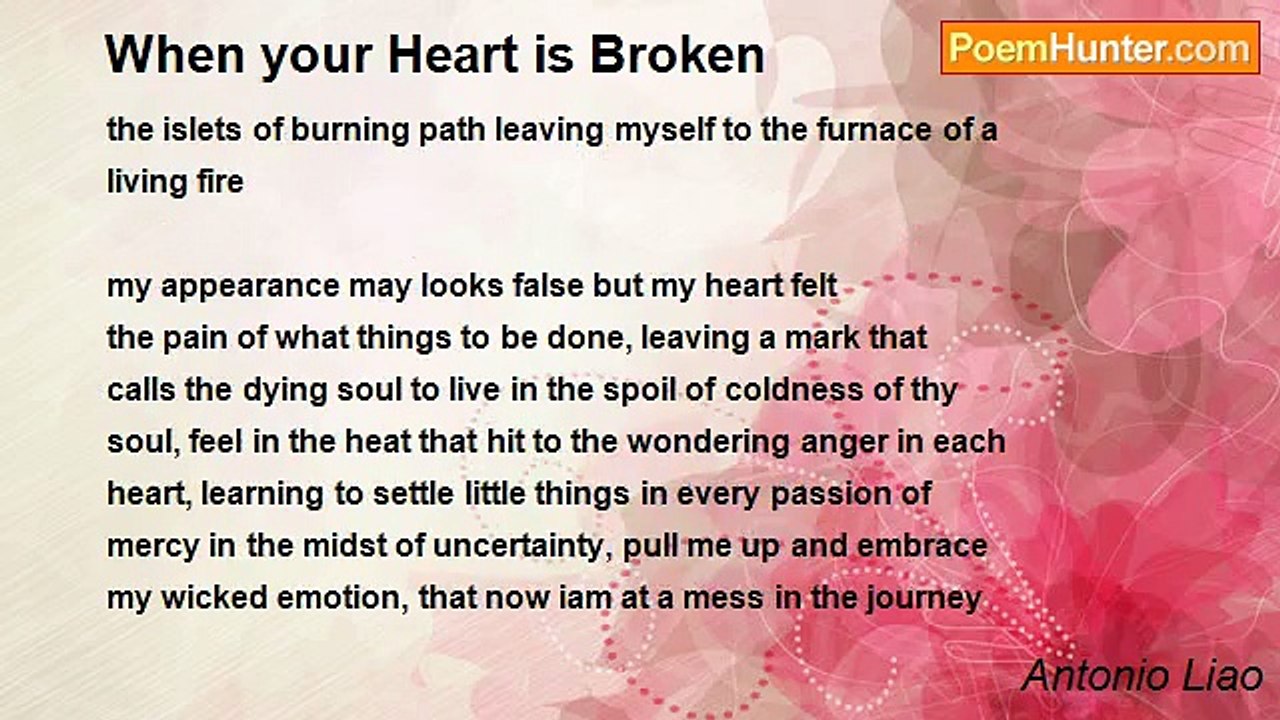 When your Heart is Broken

PoemHunter.com

the islets of burning path leaving myself to the furnace of a living fire

my appearance may looks false but my heart felt
the pain of what things to be done, leaving a mark that
calls the dying soul to live in the spoil of coldness of thy
soul, feel in the heat that hit to the wondering anger in each
heart, learning to settle little things in every passion of
mercy in the midst of uncertainty, pull me up and embrace
my wicked emotion, that now iam at a mess in the journey

Antonio Liao